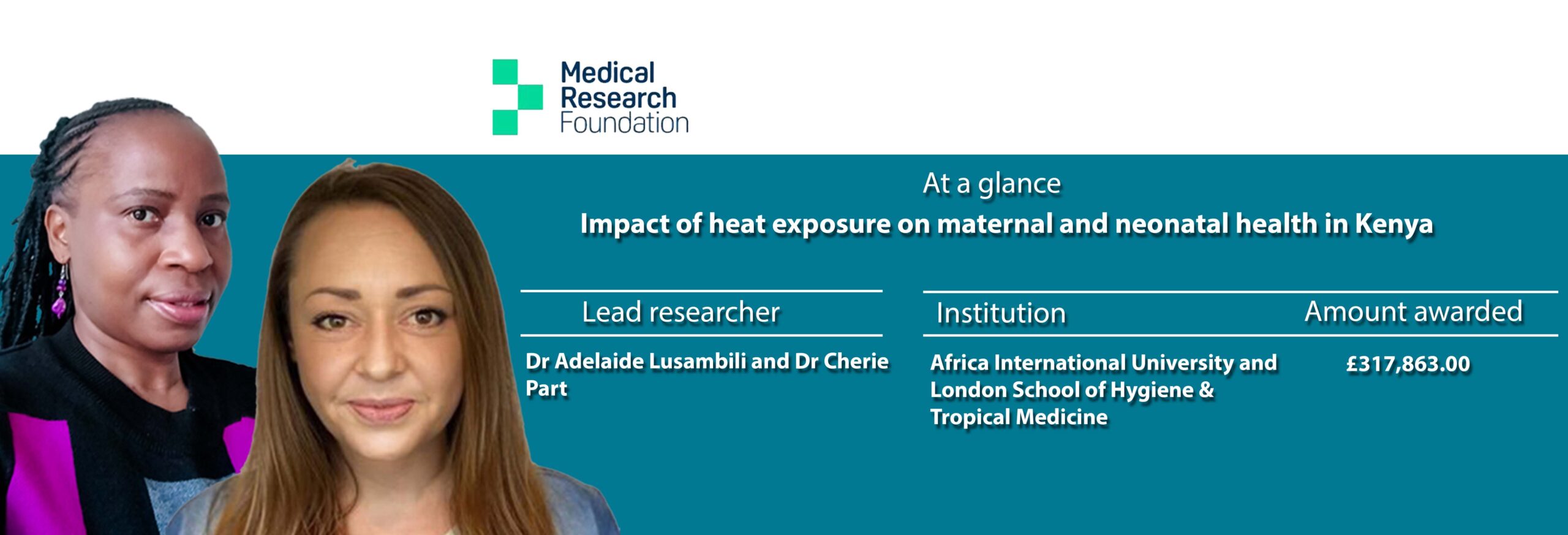 Medical Research Foundation

At a glance

Impact of heat exposure on maternal and neonatal health in Kenya

| Lead researcher | Institution | Amount awarded |
|---|---|---|
| Dr Adelaide Lusambili and Dr Cherie Part | Africa International University and London School of Hygiene & Tropical Medicine | £317,863.00 |